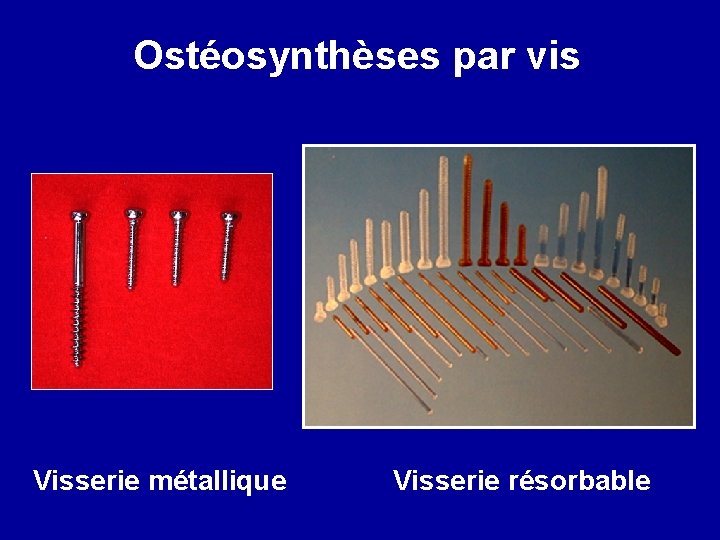 Ostéosynthèses par vis

Visserie métallique

Visserie résorbable